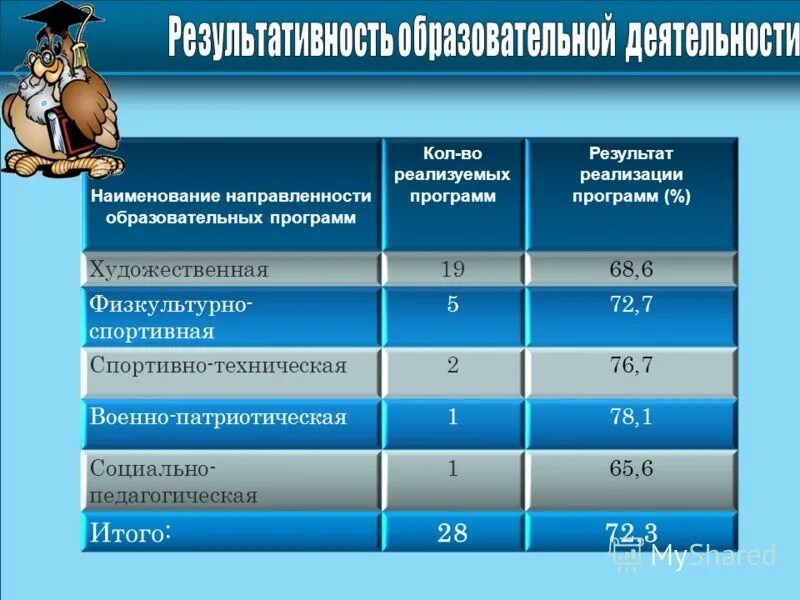 Результативность образовательной деятельности

| Наименование направленности образовательных программ | Кол-во реализуемых программ | Результат реализации программ (%) |
|---|---|---|
| Художественная | 19 | 68,6 |
| Физкультурно-спортивная | 5 | 72,7 |
| Спортивно-техническая | 2 | 76,7 |
| Военно-патриотическая | 1 | 78,1 |
| Социально-педагогическая | 1 | 65,6 |
| Итого: | 28 | 72,3 |

MyShared